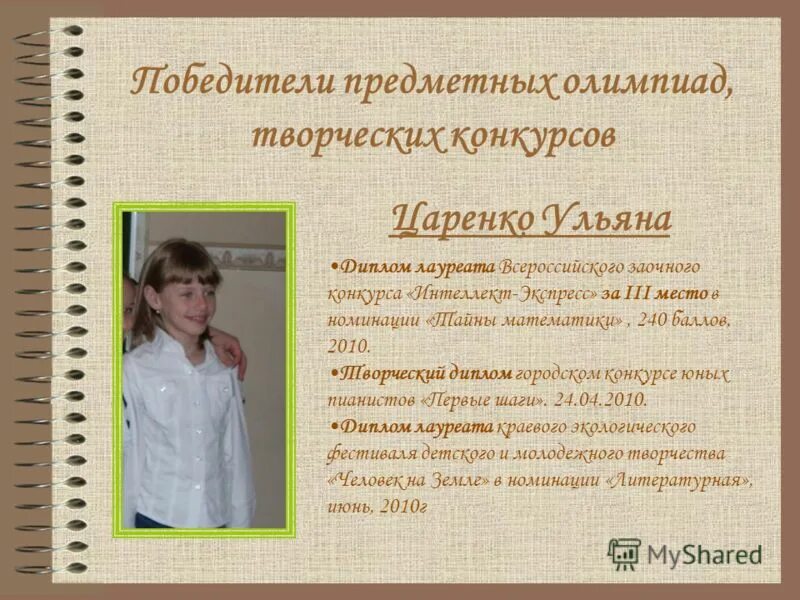 Победители предметных олимпиад, творческих конкурсов

Царенко Ульяна

•Диплом лауреата Всероссийского заочного конкурса «Интеллект-Экспресс» за III место в номинации «Тайны математики» , 240 баллов, 2010.
•Творческий диплом городском конкурсе юных пианистов «Первые шаги». 24.04.2010.
•Диплом лауреата краевого экологического фестиваля детского и молодежного творчества «Человек на Земле» в номинации «Литературная», июнь, 2010г

MyShared